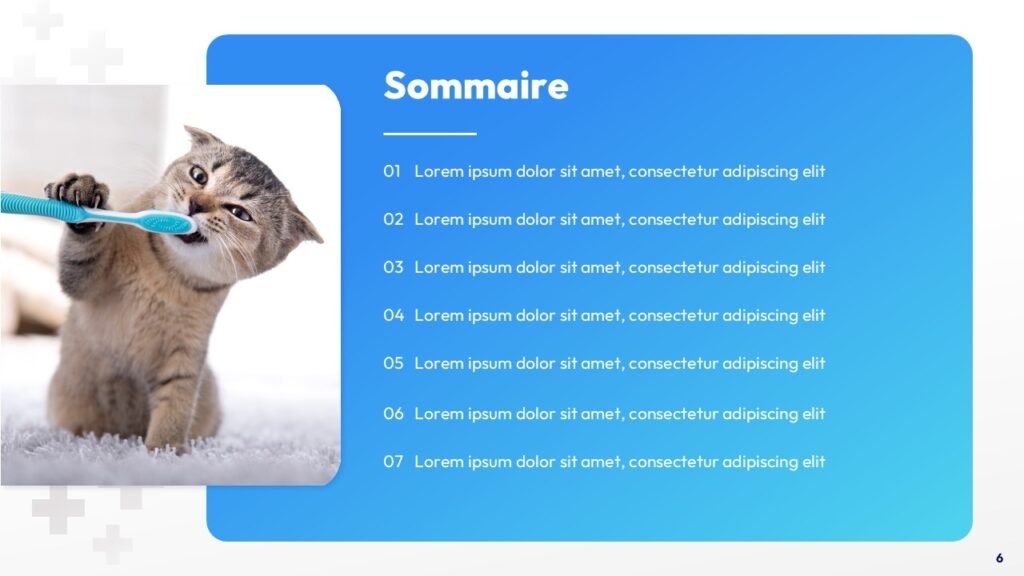 Sommaire

01 Lorem ipsum dolor sit amet, consectetur adipiscing elit

02 Lorem ipsum dolor sit amet, consectetur adipiscing elit

03 Lorem ipsum dolor sit amet, consectetur adipiscing elit

04 Lorem ipsum dolor sit amet, consectetur adipiscing elit

05 Lorem ipsum dolor sit amet, consectetur adipiscing elit

06 Lorem ipsum dolor sit amet, consectetur adipiscing elit

07 Lorem ipsum dolor sit amet, consectetur adipiscing elit

6